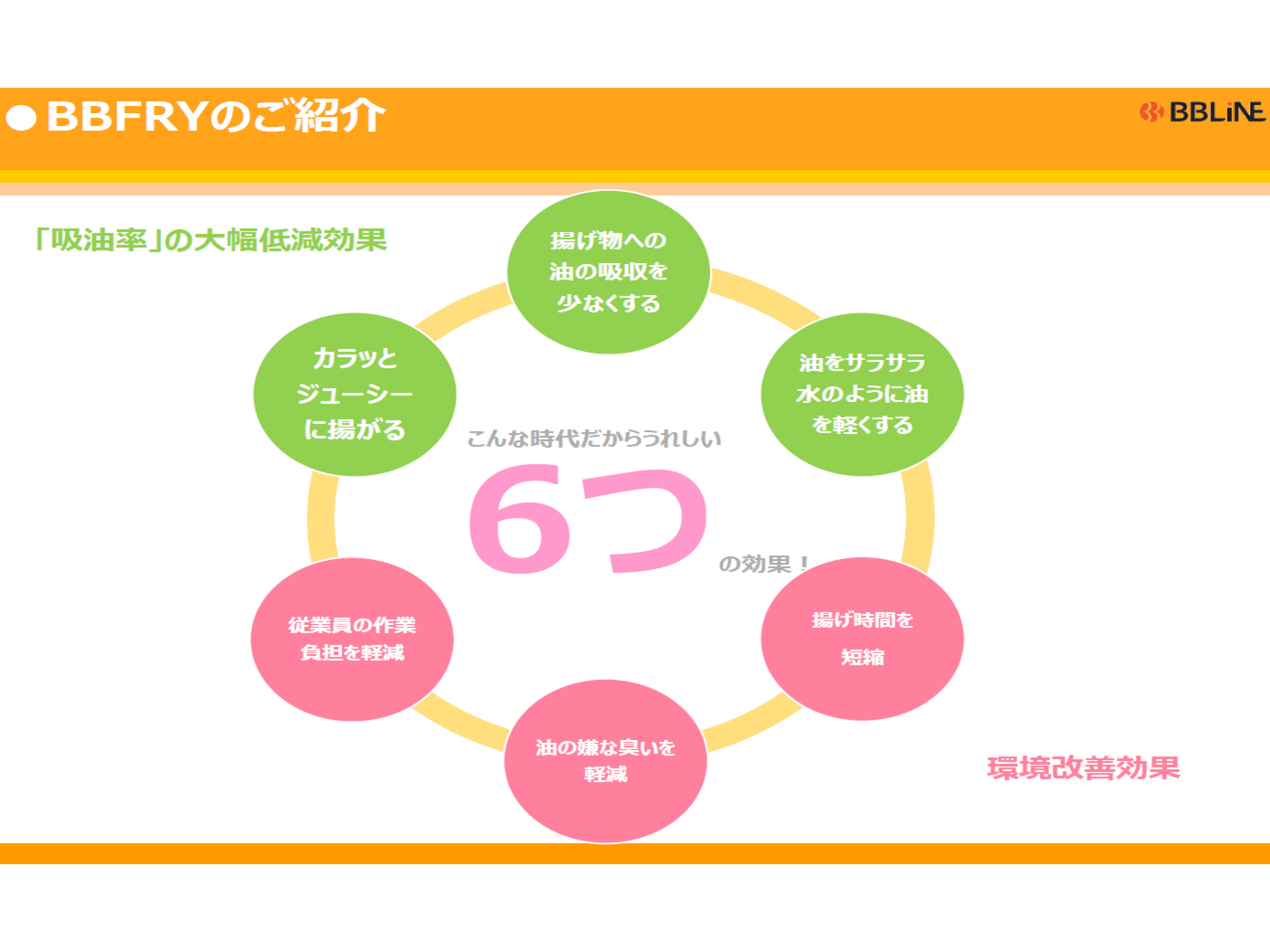 ●BBFRYのご紹介

BBLiNE

「吸油率」の大幅低減効果

揚げ物への油の吸収を少なくする

カラッとジューシーに揚がる

油をサラサラ水のように油を軽くする

こんな時代だからうれしい

6つ

の効果！

従業員の作業負担を軽減

揚げ時間を短縮

油の嫌な臭いを軽減

環境改善効果